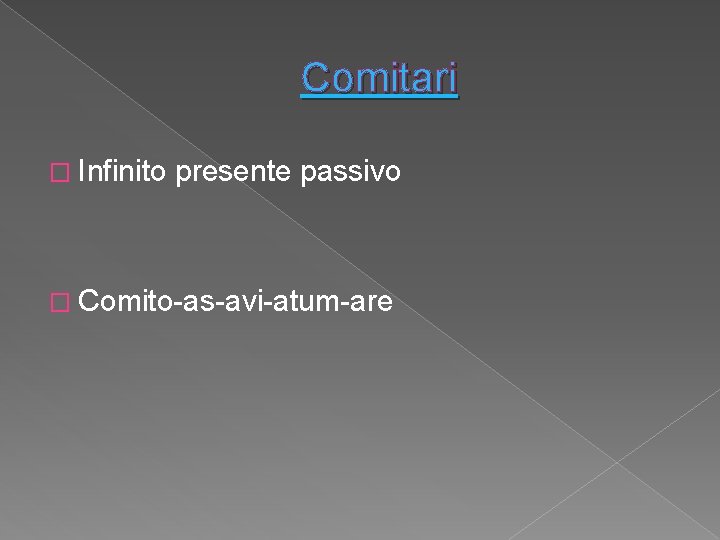 Comitari

Infinito presente passivo

Comito-as-avi-atum-are